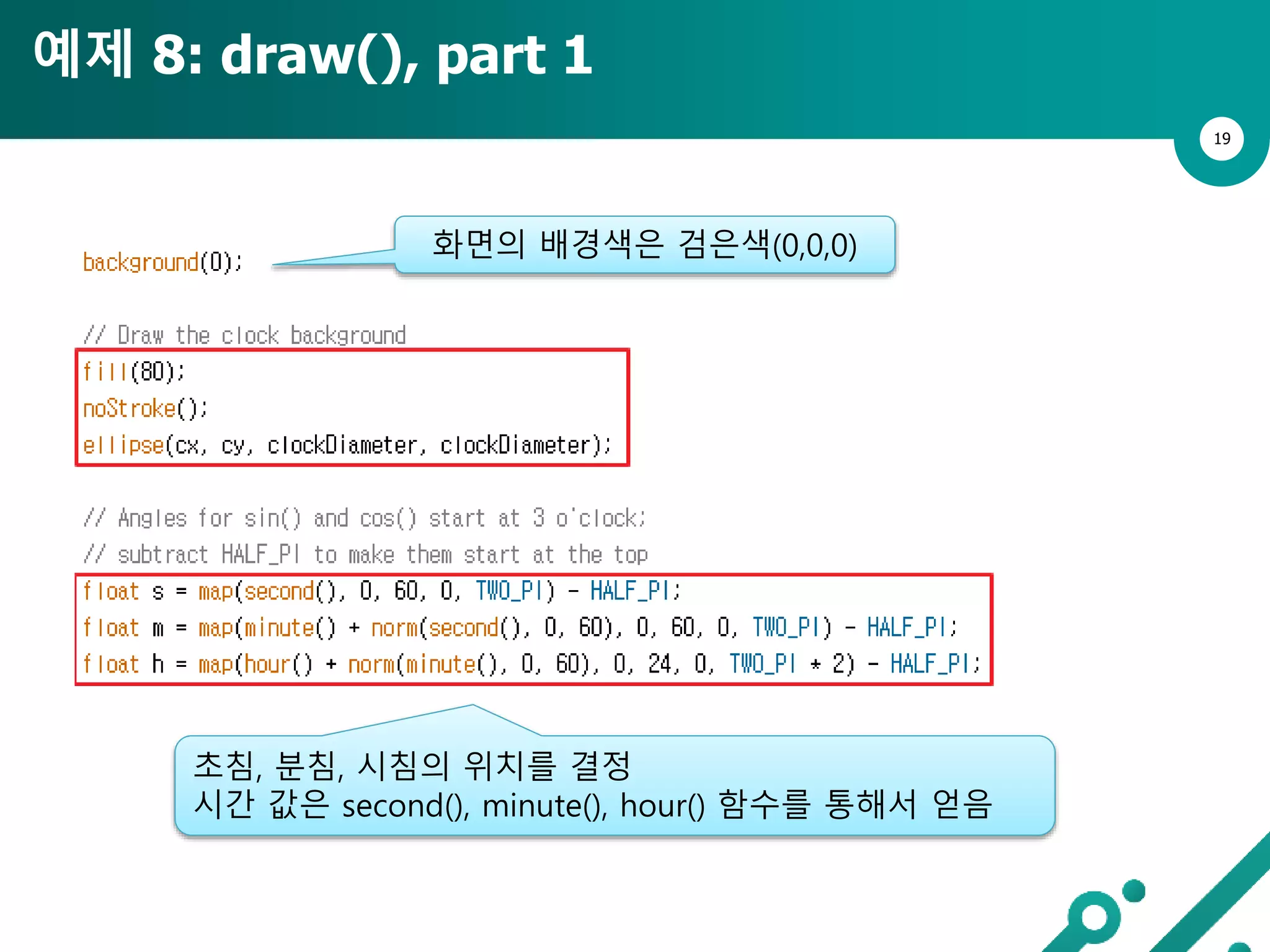 예제 8: draw(), part 1

19

background(0);

화면의 배경색은 검은색(0,0,0)

// Draw the clock background
fill(80);
noStroke();
ellipse(cx, cy, clockDiameter, clockDiameter);

// Angles for sin() and cos() start at 3 o'clock;
// subtract HALF_PI to make them start at the top
float s = map(second(), 0, 60, 0, TWO_PI) - HALF_PI;
float m = map(minute() + norm(second(), 0, 60), 0, 60, 0, TWO_PI) - HALF_PI;
float h = map(hour() + norm(minute(), 0, 60), 0, 24, 0, TWO_PI * 2) - HALF_PI;

초침, 분침, 시침의 위치를 결정
시간 값은 second(), minute(), hour() 함수를 통해서 얻음